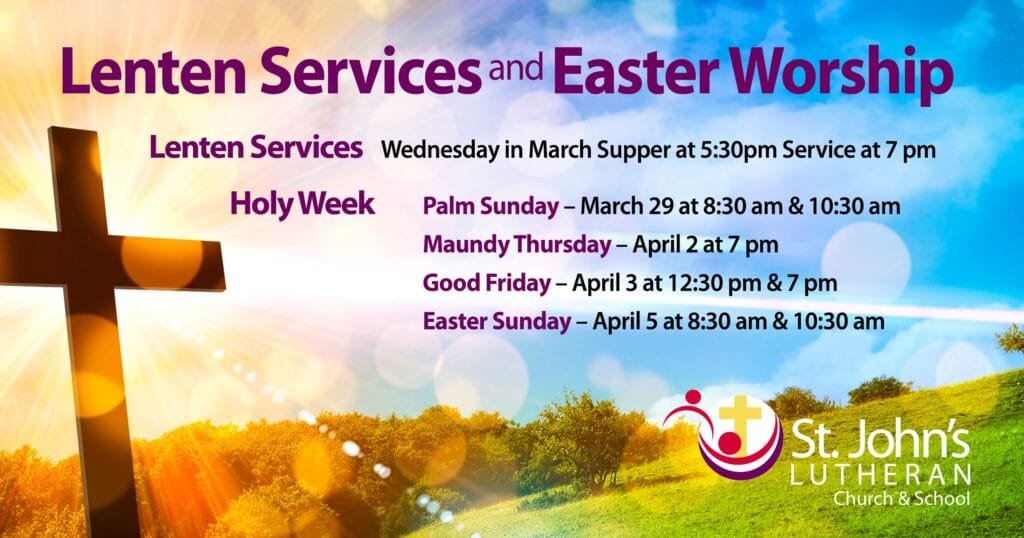 Lenten Services and Easter Worship

Lenten Services Wednesday in March Supper at 5:30pm Service at 7 pm

Holy Week
Palm Sunday – March 29 at 8:30 am & 10:30 am
Maundy Thursday – April 2 at 7 pm
Good Friday – April 3 at 12:30 pm & 7 pm
Easter Sunday – April 5 at 8:30 am & 10:30 am

St. John's
LUTHERAN
Church & School